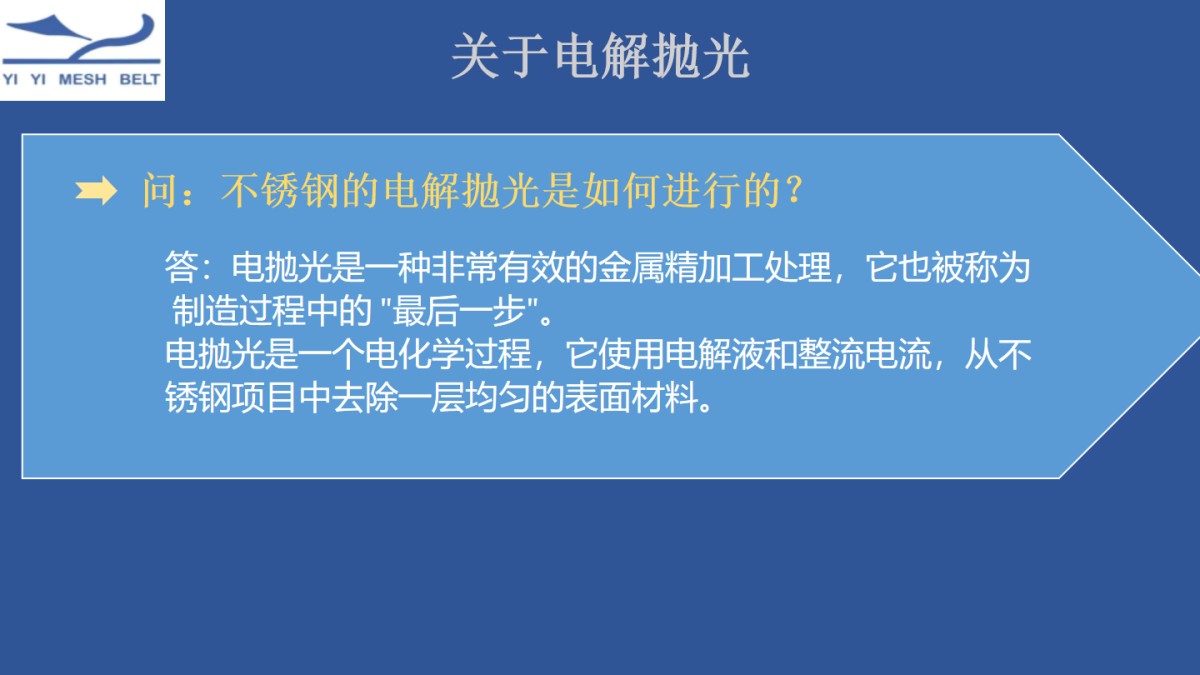 YI YI MESH BELT

关于电解抛光

➡ 问：不锈钢的电解抛光是如何进行的？

答：电抛光是一种非常有效的金属精加工处理，它也被称为制造过程中的 "最后一步"。
电抛光是一个电化学过程，它使用电解液和整流电流，从不锈钢项目中去除一层均匀的表面材料。